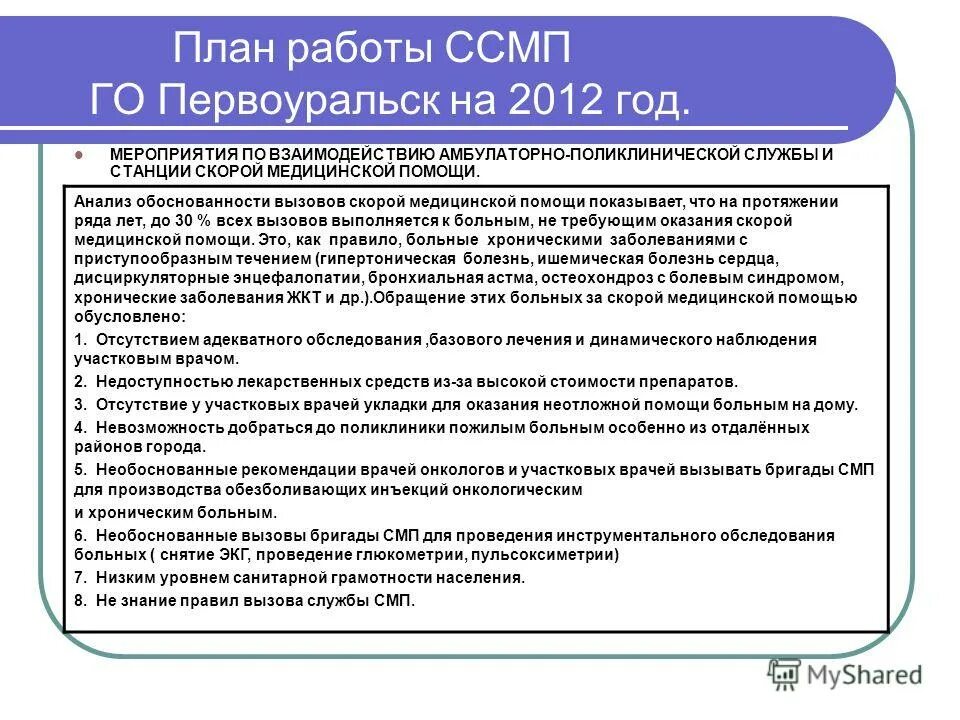 План работы ССМП
ГО Первоуральск на 2012 год.

МЕРОПРИЯТИЯ ПО ВЗАИМОДЕЙСТВИЮ АМБУЛАТОРНО-ПОЛИКЛИНИЧЕСКОЙ СЛУЖБЫ И СТАНЦИИ СКОРОЙ МЕДИЦИНСКОЙ ПОМОЩИ.

Анализ обоснованности вызовов скорой медицинской помощи показывает, что на протяжении ряда лет, до 30 % всех вызовов выполняется к больным, не требующим оказания скорой медицинской помощи. Это, как правило, больные хроническими заболеваниями с приступообразным течением (гипертоническая болезнь, ишемическая болезнь сердца, дисциркуляторные энцефалопатии, бронхиальная астма, остеохондроз с болевым синдромом, хронические заболевания ЖКТ и др.).Обращение этих больных за скорой медицинской помощью обусловлено:

1. Отсутствием адекватного обследования ,базового лечения и динамического наблюдения участковым врачом.

2. Недоступностью лекарственных средств из-за высокой стоимости препаратов.

3. Отсутствие у участковых врачей укладки для оказания неотложной помощи больным на дому.

4. Невозможность добраться до поликлиники пожилым больным особенно из отдалённых районов города.

5. Необоснованные рекомендации врачей онкологов и участковых врачей вызывать бригады СМП для производства обезболивающих инъекций онкологическим
и хроническим больным.

6. Необоснованные вызовы бригады СМП для проведения инструментального обследования больных ( снятие ЭКГ, проведение глюкометрии, пульсоксиметрии)

7. Низким уровнем санитарной грамотности населения.

8. Не знание правил вызова службы СМП.

MyShared